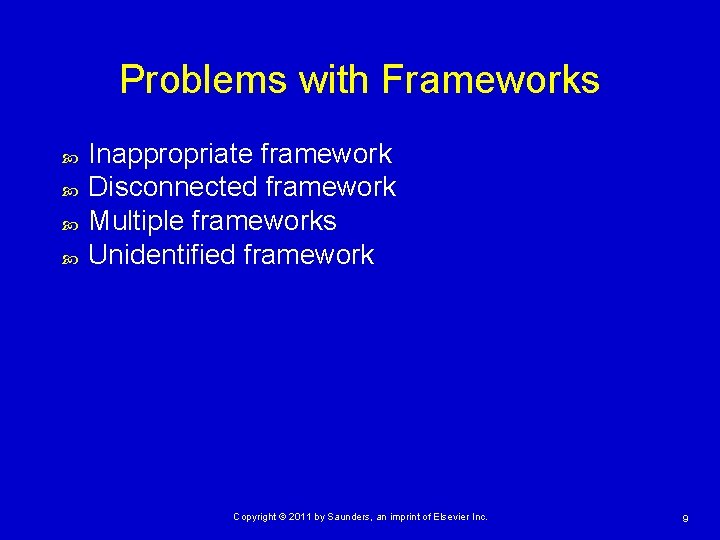 Problems with Frameworks

Inappropriate framework
Disconnected framework
Multiple frameworks
Unidentified framework

Copyright © 2011 by Saunders, an imprint of Elsevier Inc.

9